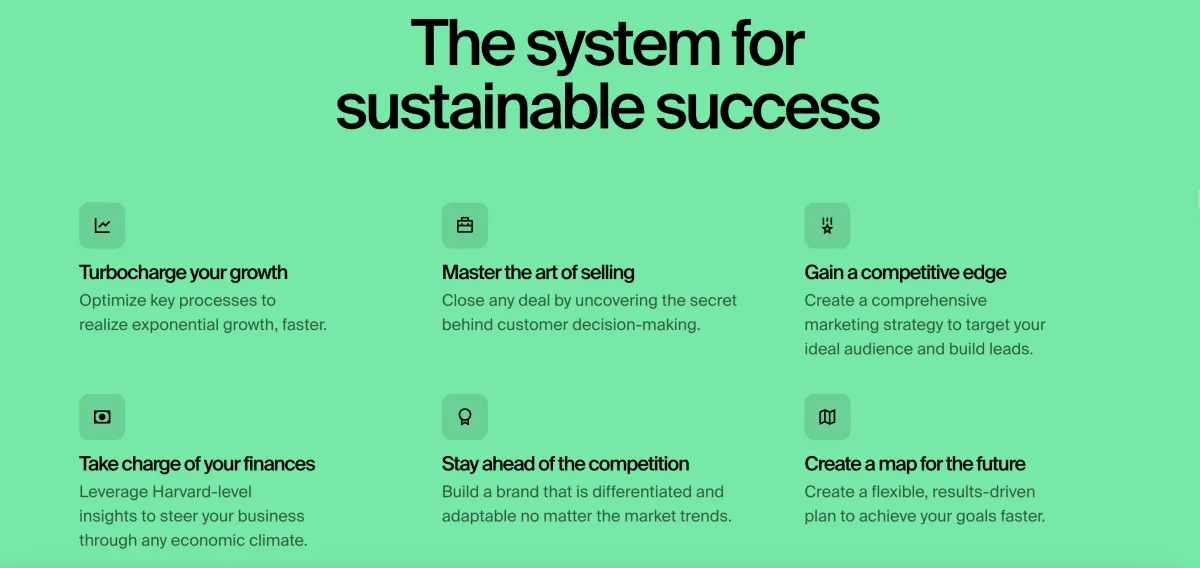 The system for sustainable success

Turbocharge your growth
Optimize key processes to realize exponential growth, faster.

Master the art of selling
Close any deal by uncovering the secret behind customer decision-making.

Gain a competitive edge
Create a comprehensive marketing strategy to target your ideal audience and build leads.

Take charge of your finances
Leverage Harvard-level insights to steer your business through any economic climate.

Stay ahead of the competition
Build a brand that is differentiated and adaptable no matter the market trends.

Create a map for the future
Create a flexible, results-driven plan to achieve your goals faster.